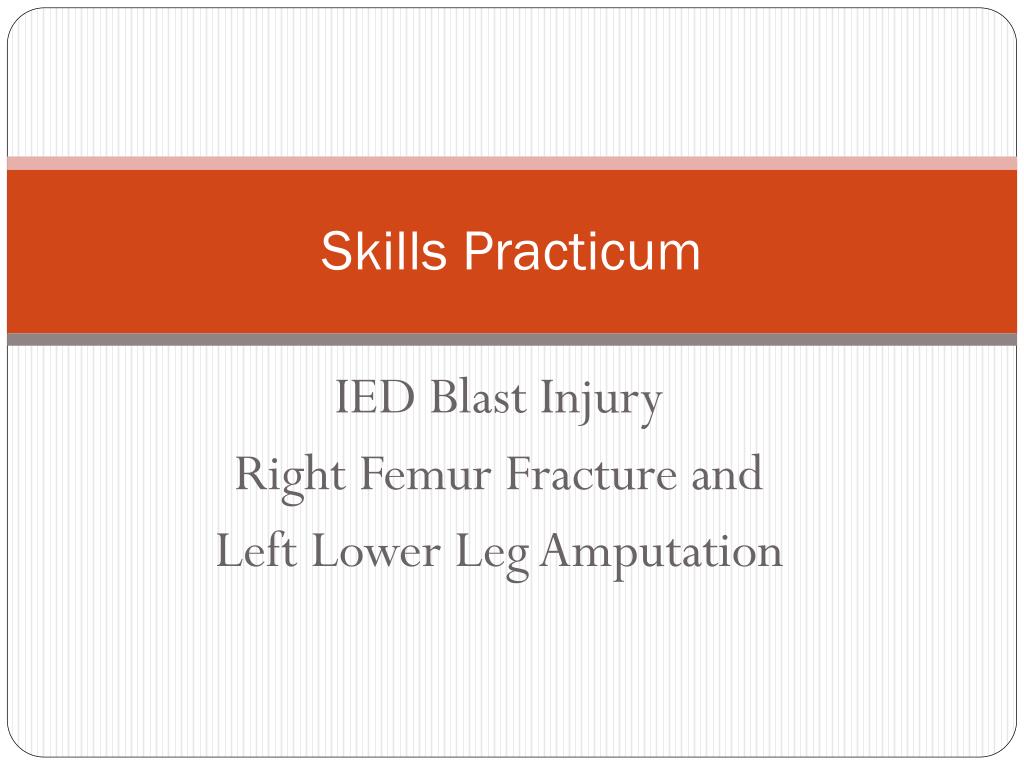 Skills Practicum

IED Blast Injury
Right Femur Fracture and
Left Lower Leg Amputation